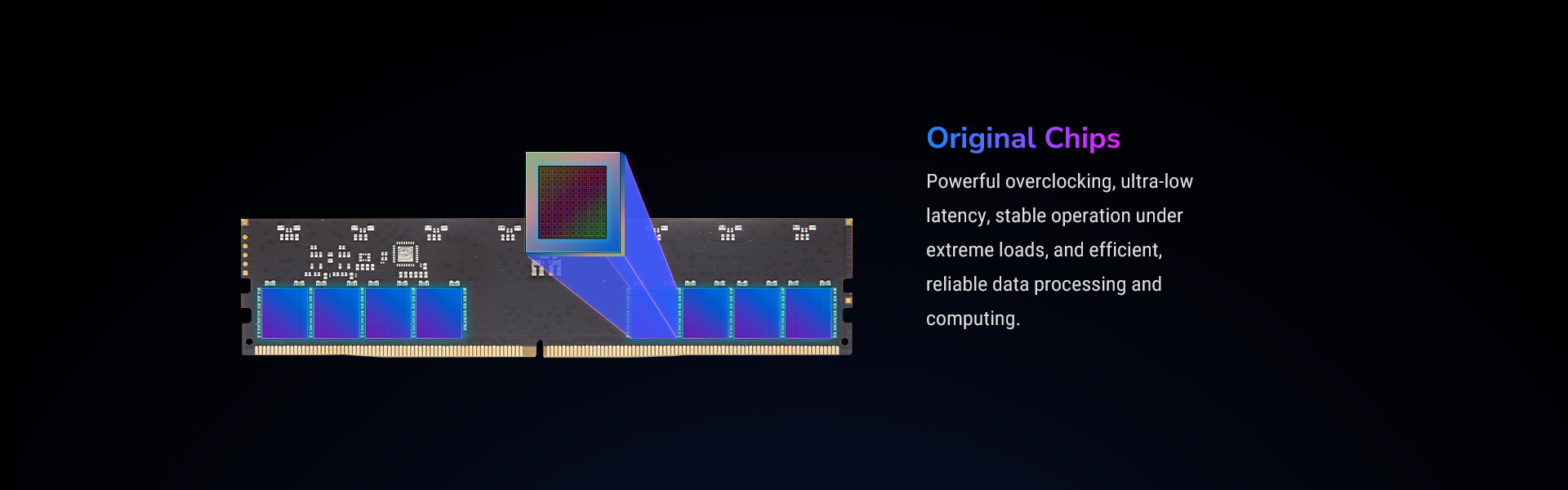 Original Chips

Powerful overclocking, ultra-low latency, stable operation under extreme loads, and efficient, reliable data processing and computing.